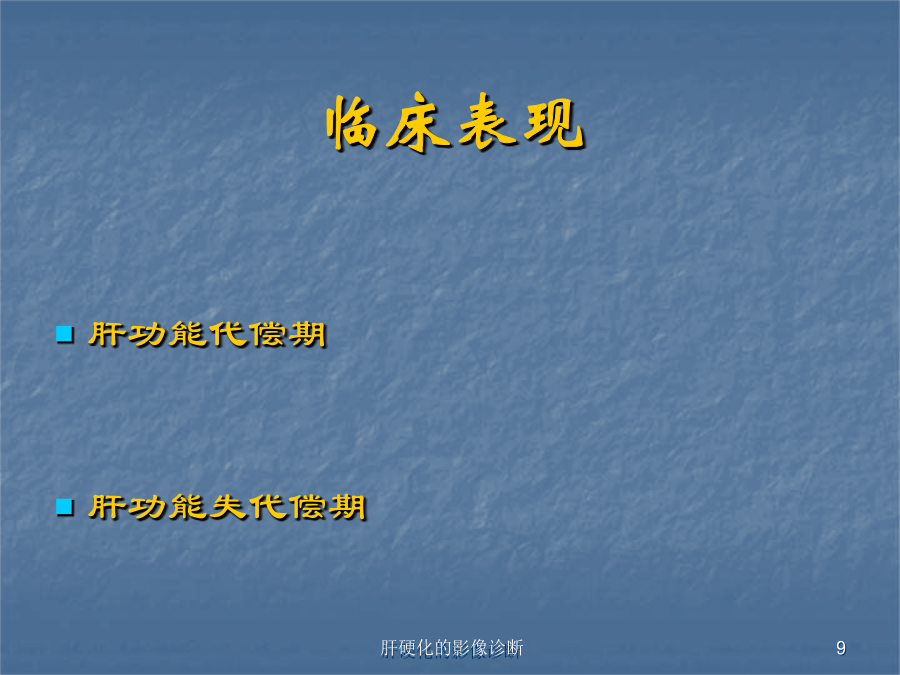 临床表现

肝功能代偿期

肝功能失代偿期

肝硬化的影像诊断

9